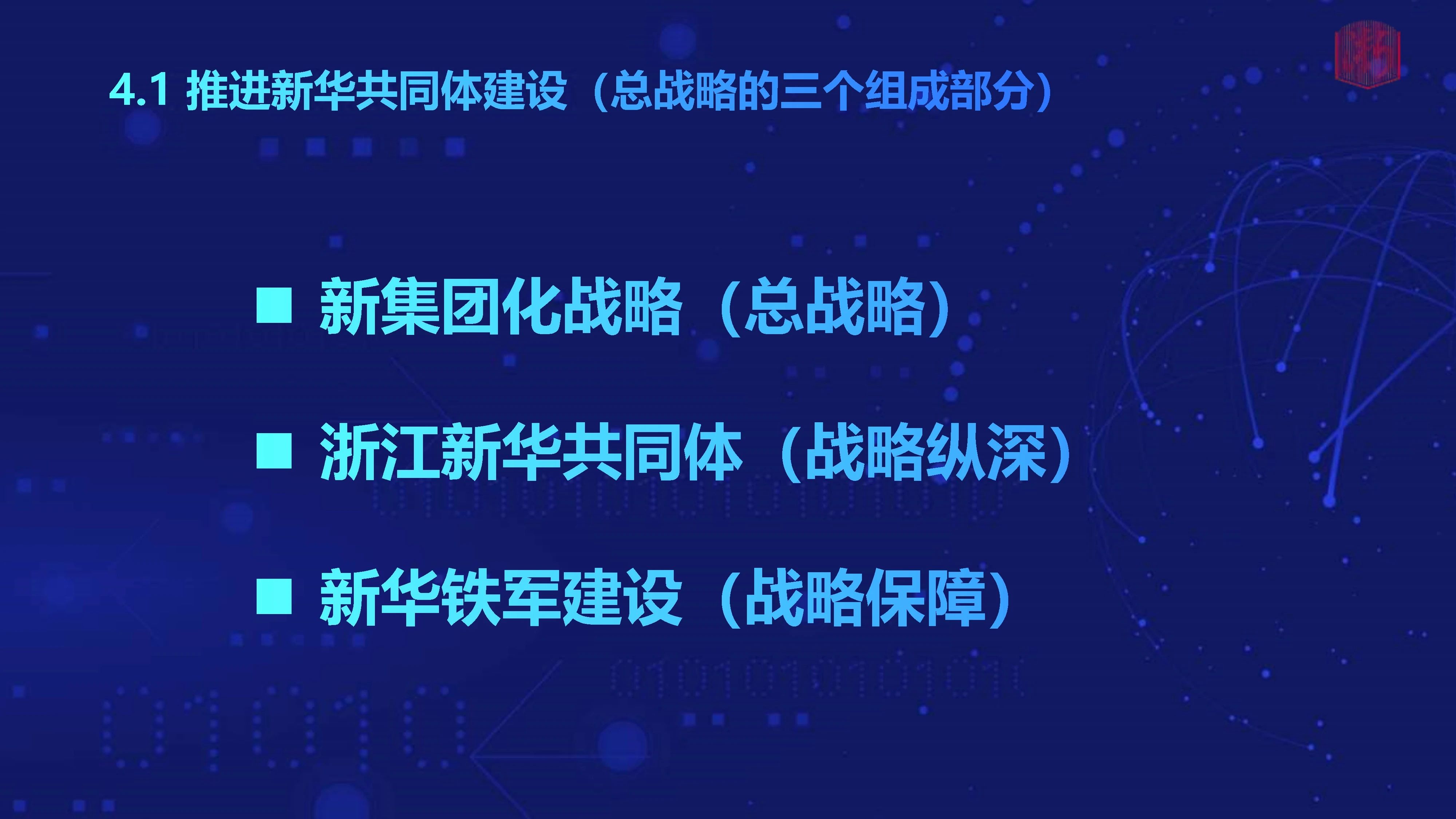 4.1 推进新华共同体建设（总战略的三个组成部分）

■ 新集团化战略（总战略）

■ 浙江新华共同体（战略纵深）

■ 新华铁军建设（战略保障）